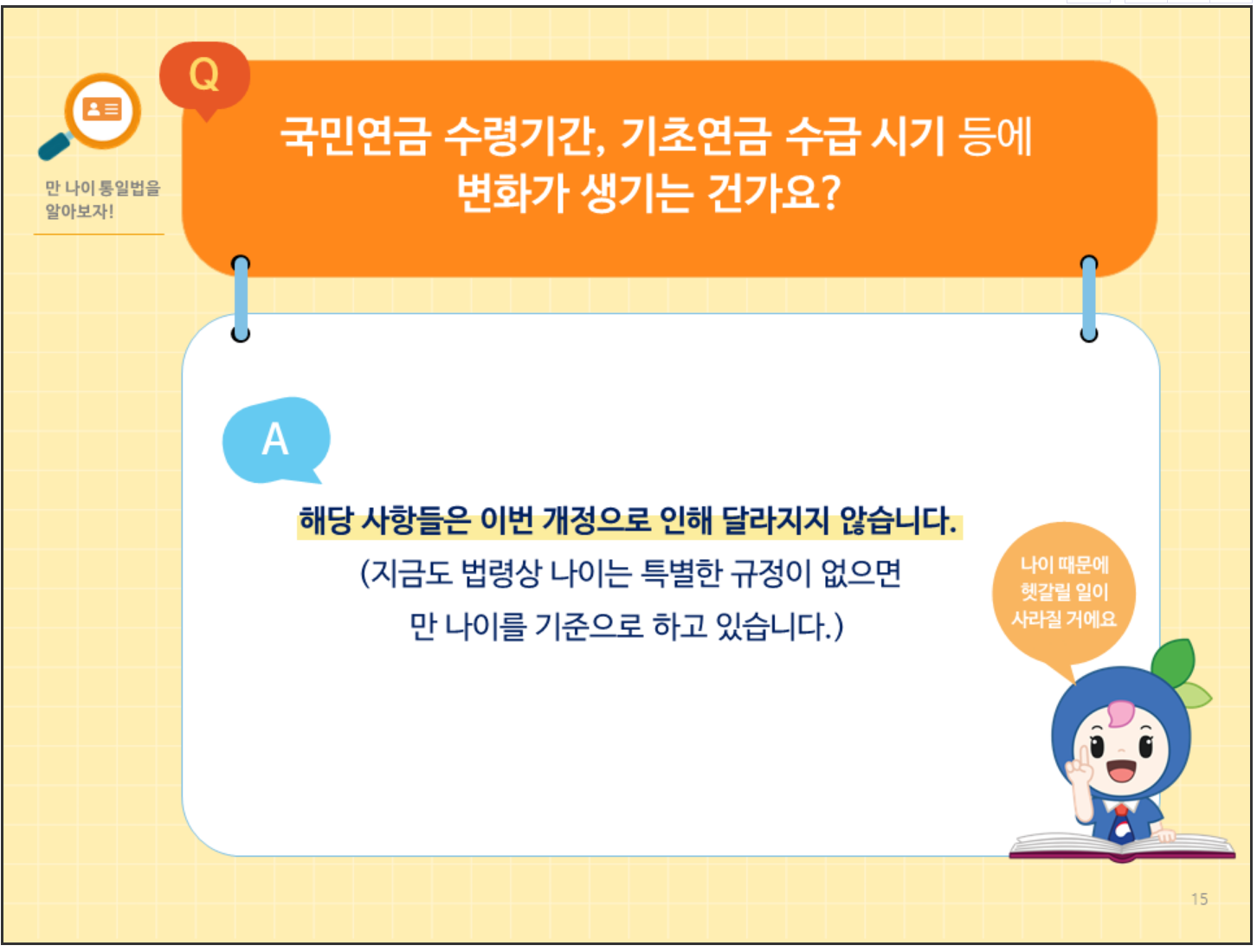 만 나이 통일법을 알아보자!

Q

국민연금 수령기간, 기초연금 수급 시기 등에 변화가 생기는 건가요?

A

해당 사항들은 이번 개정으로 인해 달라지지 않습니다.

(지금도 법령상 나이는 특별한 규정이 없으면 만 나이를 기준으로 하고 있습니다.)

나이 때문에 헷갈릴 일이 사라질 거에요

15